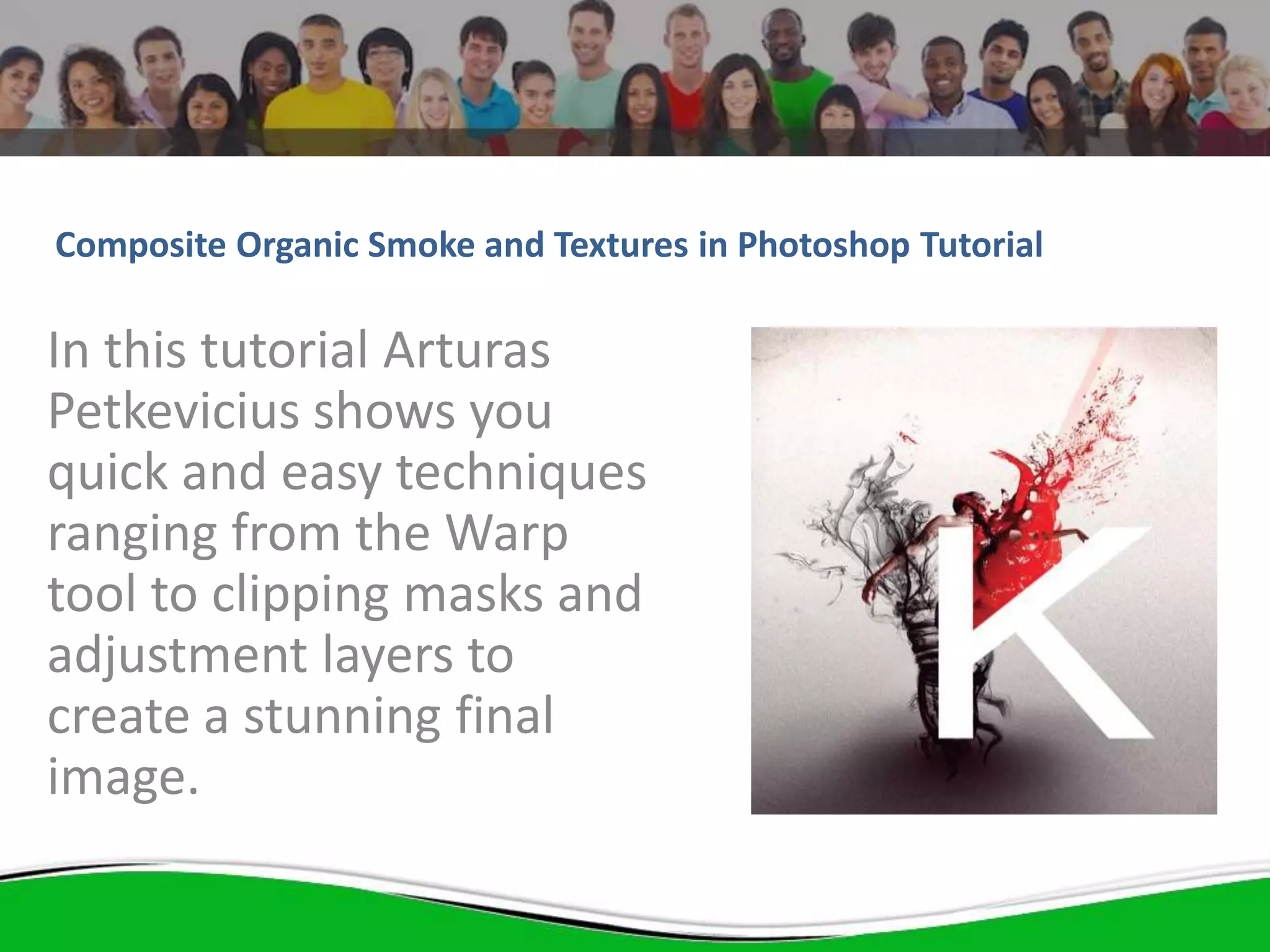 Composite Organic Smoke and Textures in Photoshop Tutorial

In this tutorial Arturas Petkevicius shows you quick and easy techniques ranging from the Warp tool to clipping masks and adjustment layers to create a stunning final image.

K